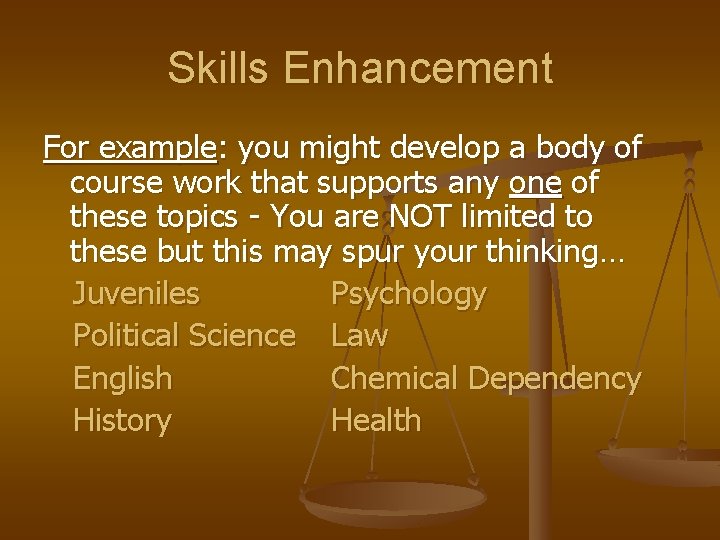 Skills Enhancement

For example: you might develop a body of course work that supports any one of these topics - You are NOT limited to these but this may spur your thinking…

Juveniles
Political Science
English
History

Psychology
Law
Chemical Dependency
Health